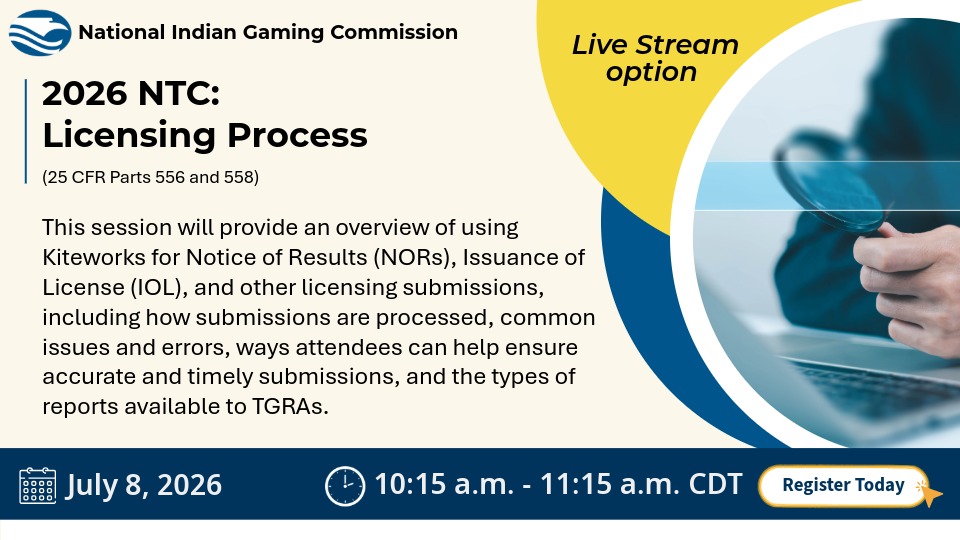 National Indian Gaming Commission

Live Stream option

2026 NTC:
Licensing Process

(25 CFR Parts 556 and 558)

This session will provide an overview of using Kiteworks for Notice of Results (NORs), Issuance of License (IOL), and other licensing submissions, including how submissions are processed, common issues and errors, ways attendees can help ensure accurate and timely submissions, and the types of reports available to TGRAs.

July 8, 2026

10:15 a.m. - 11:15 a.m. CDT

Register Today